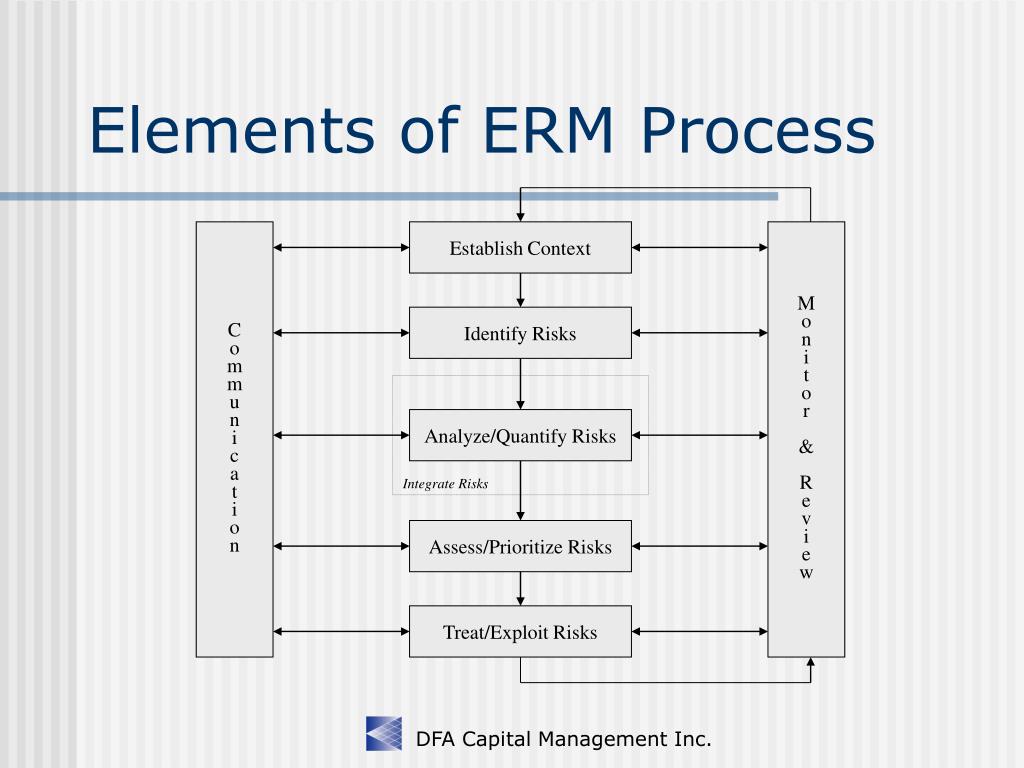 Elements of ERM Process

Communication

Establish Context

Identify Risks

Analyze/Quantify Risks

Integrate Risks

Assess/Prioritize Risks

Treat/Exploit Risks

Monitor & Review

DFA Capital Management Inc.